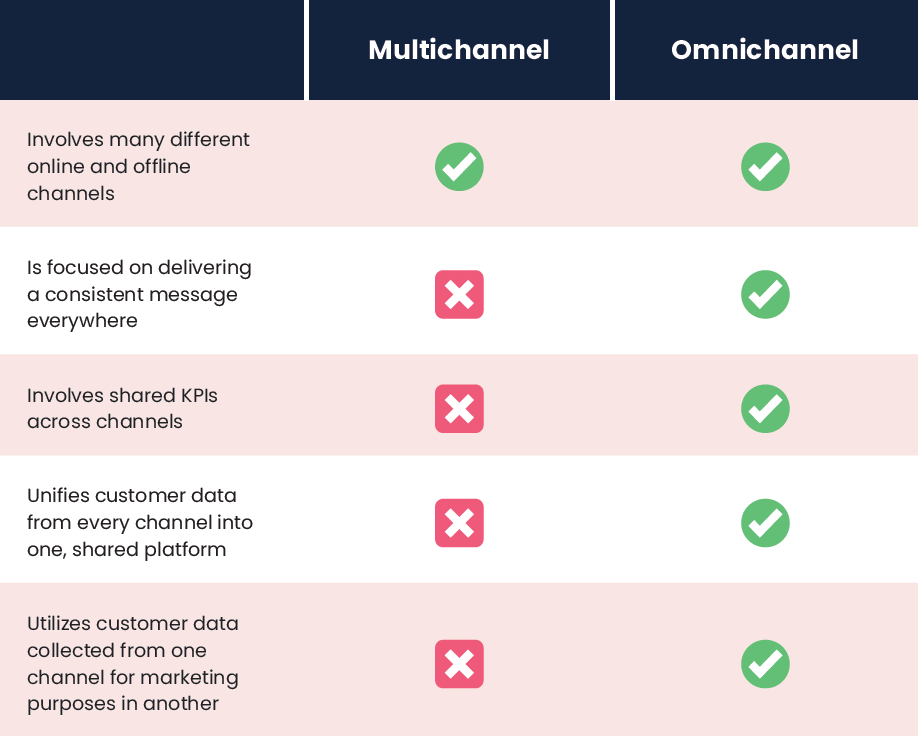 | | Multichannel | Omnichannel |
|---|---|---|
| Involves many different online and offline channels | ✓ | ✓ |
| Is focused on delivering a consistent message everywhere | ✗ | ✓ |
| Involves shared KPIs across channels | ✗ | ✓ |
| Unifies customer data from every channel into one, shared platform | ✗ | ✓ |
| Utilizes customer data collected from one channel for marketing purposes in another | ✗ | ✓ |